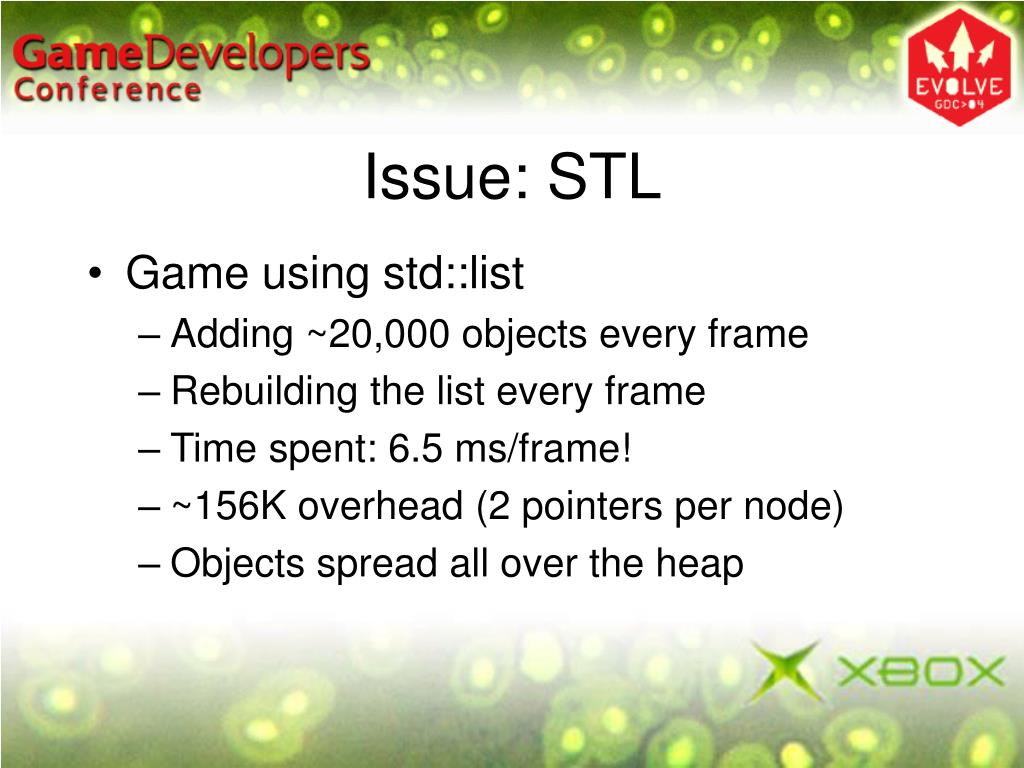 GameDevelopers
Conference

EVOLVE
GDC>04

Issue: STL

• Game using std::list
– Adding ~20,000 objects every frame
– Rebuilding the list every frame
– Time spent: 6.5 ms/frame!
– ~156K overhead (2 pointers per node)
– Objects spread all over the heap

XBOX